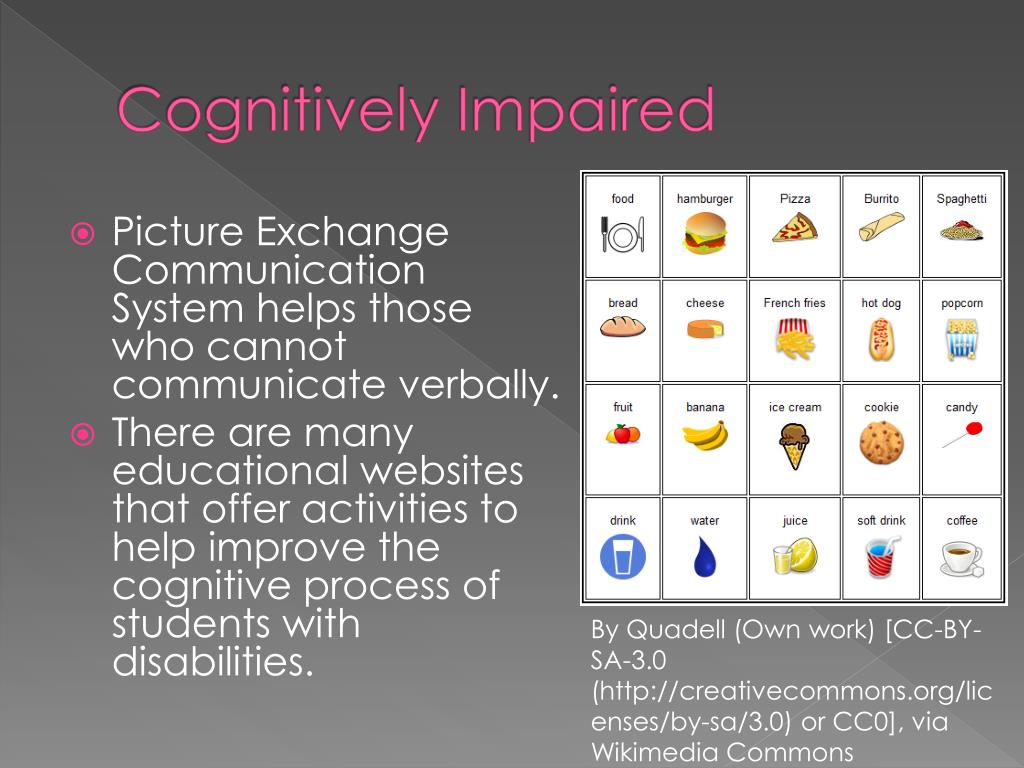 Cognitively Impaired

Picture Exchange Communication System helps those who cannot communicate verbally.

There are many educational websites that offer activities to help improve the cognitive process of students with disabilities.

| food | hamburger | Pizza | Burrito | Spaghetti |
|---|---|---|---|---|
| bread | cheese | French fries | hot dog | popcorn |
| fruit | banana | ice cream | cookie | candy |
| drink | water | juice | soft drink | coffee |

By Quadell (Own work) [CC-BY-SA-3.0 (http://creativecommons.org/licenses/by-sa/3.0) or CC0], via Wikimedia Commons